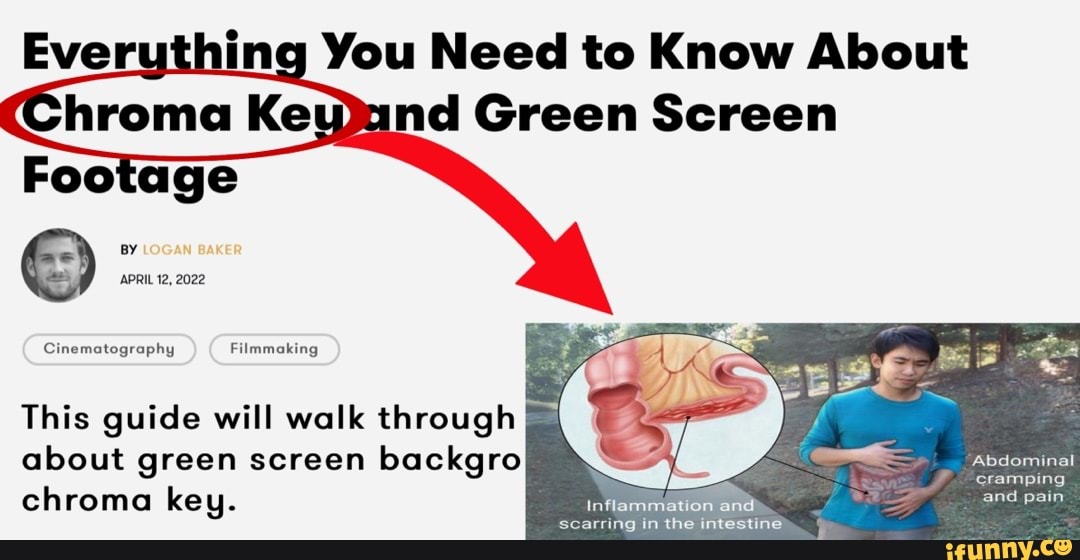 Everything You Need to Know About Chroma Key and Green Screen Footage

BY LOGAN BAKER
APRIL 12, 2022

Cinematography
Filmmaking

This guide will walk through about green screen backgro chroma key.

Inflammation and scarring in the intestine

Abdominal cramping and pain

ifunny.co